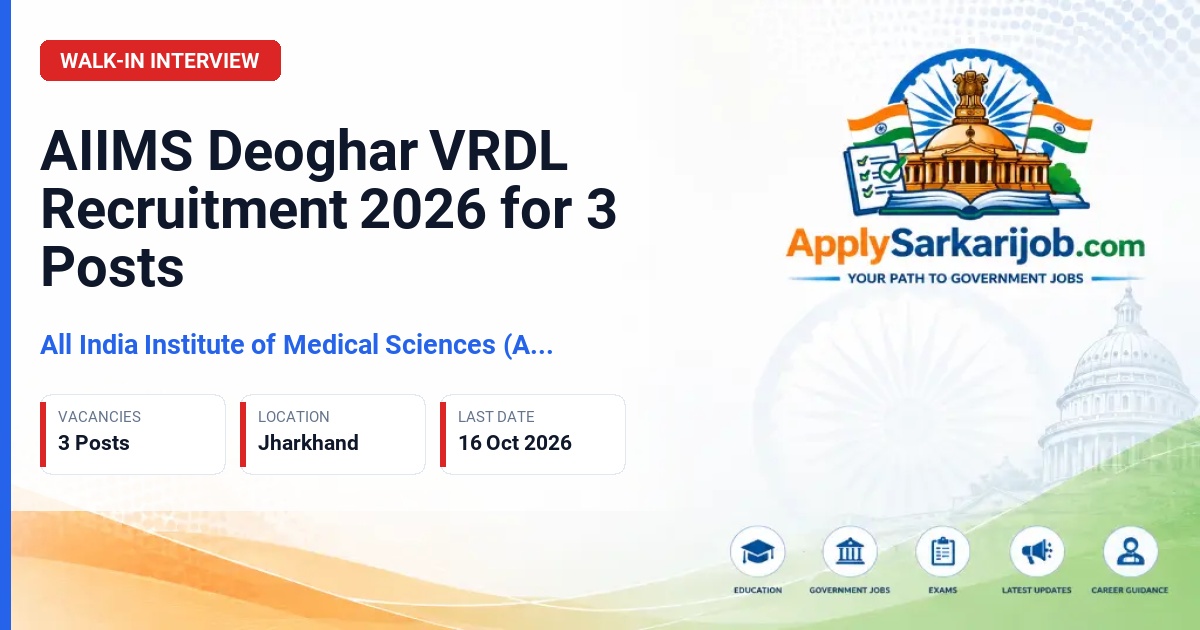 WALK-IN INTERVIEW

AIIMS Deoghar VRDL Recruitment 2026 for 3 Posts

All India Institute of Medical Sciences (A...

VACANCIES
3 Posts

LOCATION
Jharkhand

LAST DATE
16 Oct 2026

ApplySarkarijob.com
YOUR PATH TO GOVERNMENT JOBS

EDUCATION
GOVERNMENT JOBS
EXAMS
LATEST UPDATES
CAREER GUIDANCE